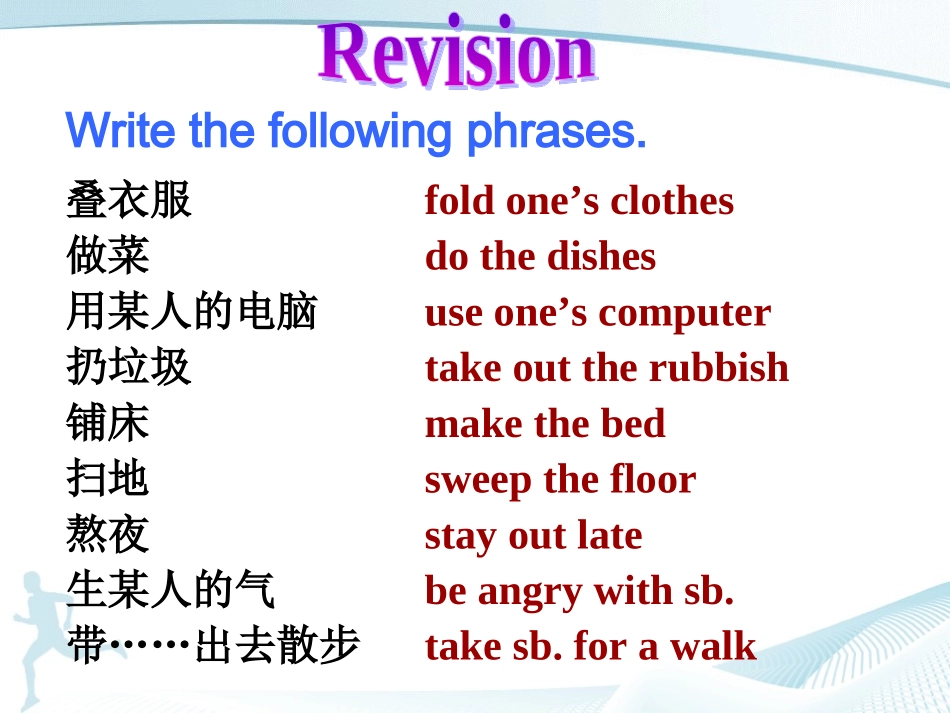 Revision

Write the following phrases.

| | |
|---|---|
| 叠衣服 | fold one’s clothes |
| 做菜 | do the dishes |
| 用某人的电脑 | use one’s computer |
| 扔垃圾 | take out the rubbish |
| 铺床 | make the bed |
| 扫地 | sweep the floor |
| 熬夜 | stay out late |
| 生某人的气 | be angry with sb. |
| 带……出去散步 | take sb. for a walk |